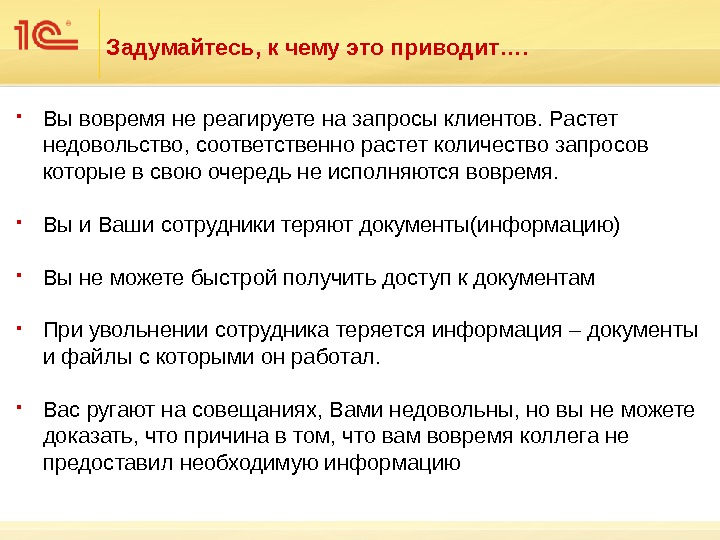 1С

Задумайтесь, к чему это приводит….

- Вы вовремя не реагируете на запросы клиентов. Растет недовольство, соответственно растет количество запросов которые в свою очередь не исполняются вовремя.

- Вы и Ваши сотрудники теряют документы(информацию)

- Вы не можете быстрой получить доступ к документам

- При увольнении сотрудника теряется информация – документы и файлы с которыми он работал.

- Вас ругают на совещаниях, Вами недовольны, но вы не можете доказать, что причина в том, что вам вовремя коллега не предоставил необходимую информацию